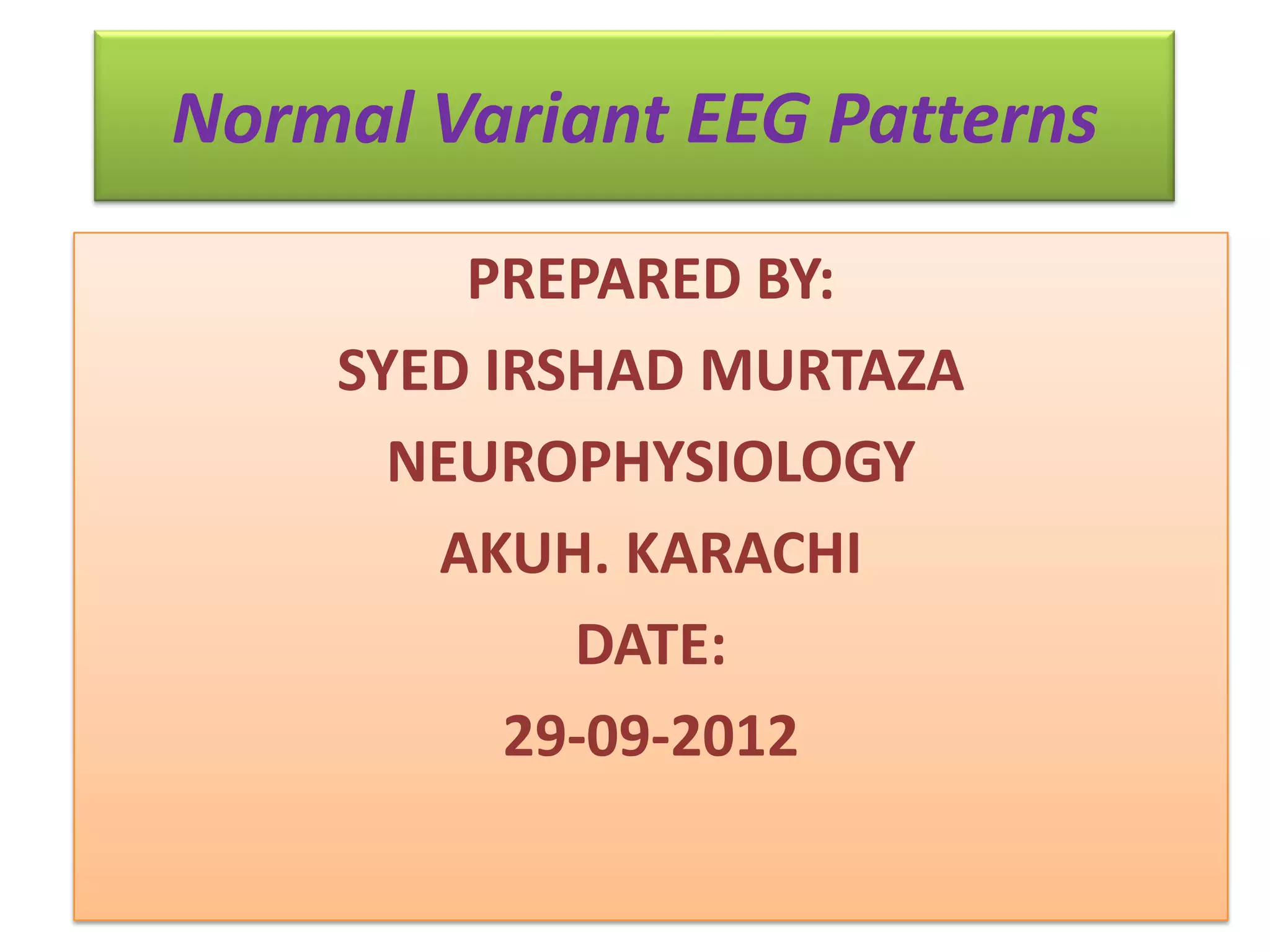 Normal Variant EEG Patterns

PREPARED BY:

SYED IRSHAD MURTAZA

NEUROPHYSIOLOGY

AKUH. KARACHI

DATE:

29-09-2012